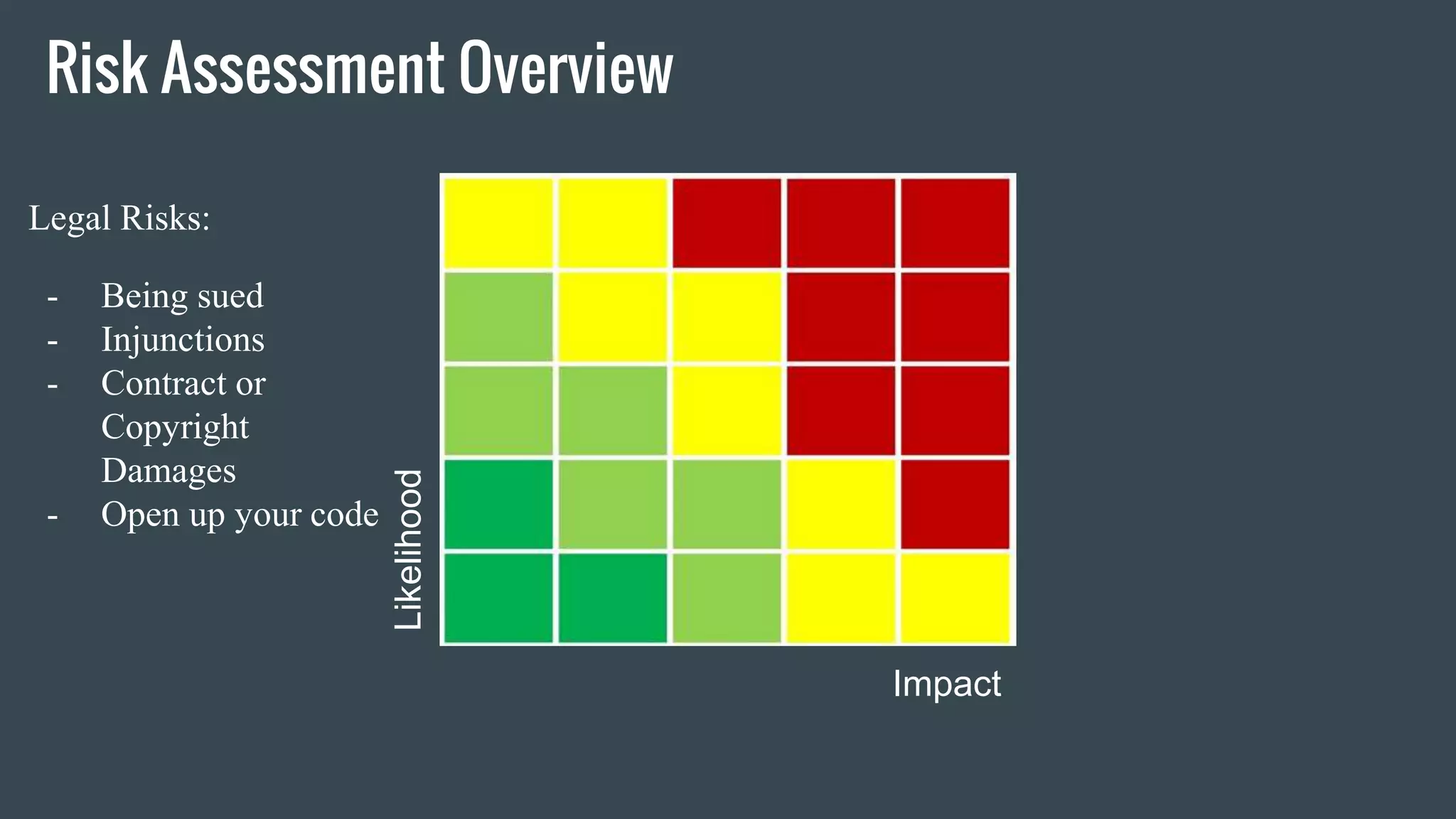 Risk Assessment Overview

Legal Risks:

- Being sued
- Injunctions
- Contract or Copyright Damages
- Open up your code

Likelihood

Impact